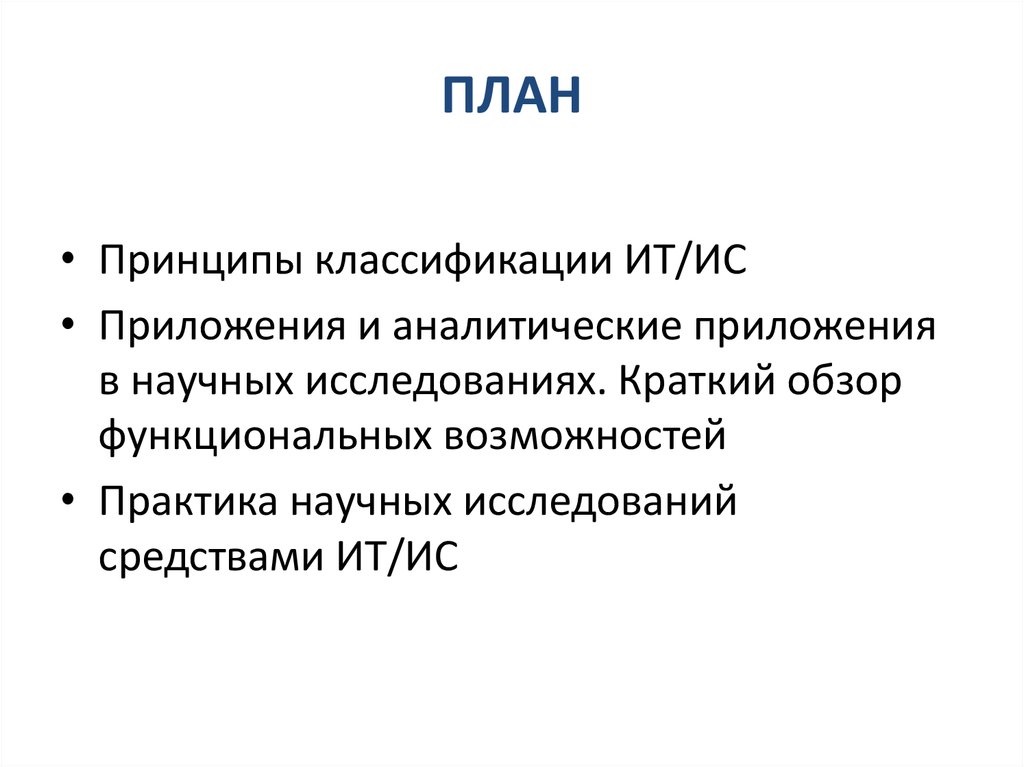 ПЛАН

• Принципы классификации ИТ/ИС
• Приложения и аналитические приложения в научных исследованиях. Краткий обзор функциональных возможностей
• Практика научных исследований средствами ИТ/ИС